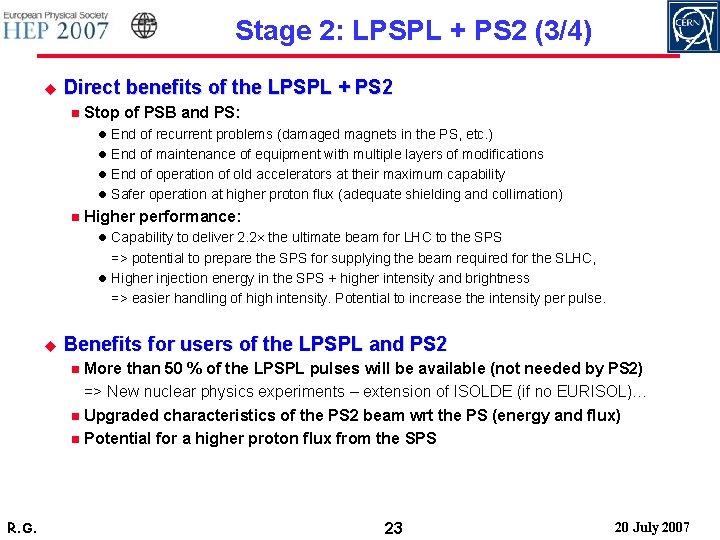 European Physical Society
HEP 2007

Stage 2: LPSPL + PS2 (3/4)

CERN

Direct benefits of the LPSPL + PS2

Stop of PSB and PS:

End of recurrent problems (damaged magnets in the PS, etc.)

End of maintenance of equipment with multiple layers of modifications

End of operation of old accelerators at their maximum capability

Safer operation at higher proton flux (adequate shielding and collimation)

Higher performance:

Capability to deliver 2.2× the ultimate beam for LHC to the SPS
=> potential to prepare the SPS for supplying the beam required for the SLHC,

Higher injection energy in the SPS + higher intensity and brightness
=> easier handling of high intensity. Potential to increase the intensity per pulse.

Benefits for users of the LPSPL and PS2

More than 50 % of the LPSPL pulses will be available (not needed by PS2)
=> New nuclear physics experiments – extension of ISOLDE (if no EURISOL)…

Upgraded characteristics of the PS2 beam wrt the PS (energy and flux)

Potential for a higher proton flux from the SPS

R.G.

23

20 July 2007